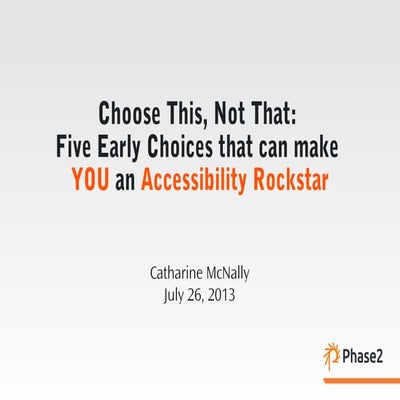 Choose This, Not That:
Five Early Choices that can make
YOU an Accessibility Rockstar

Catharine McNally
July 26, 2013

Phase2